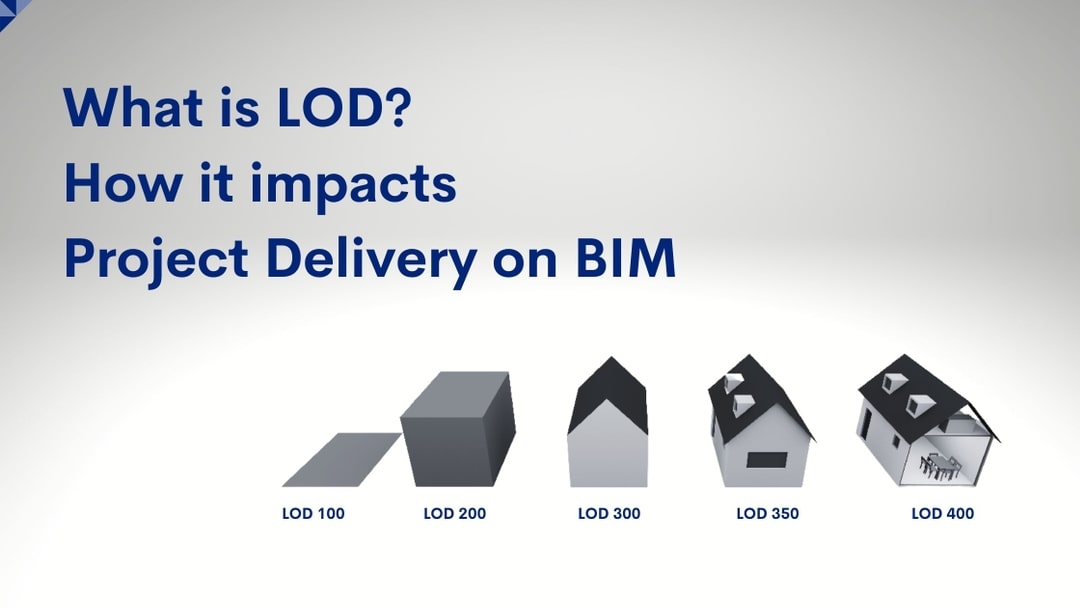 What is LOD?
How it impacts
Project Delivery on BIM

LOD 100
LOD 200
LOD 300
LOD 350
LOD 400